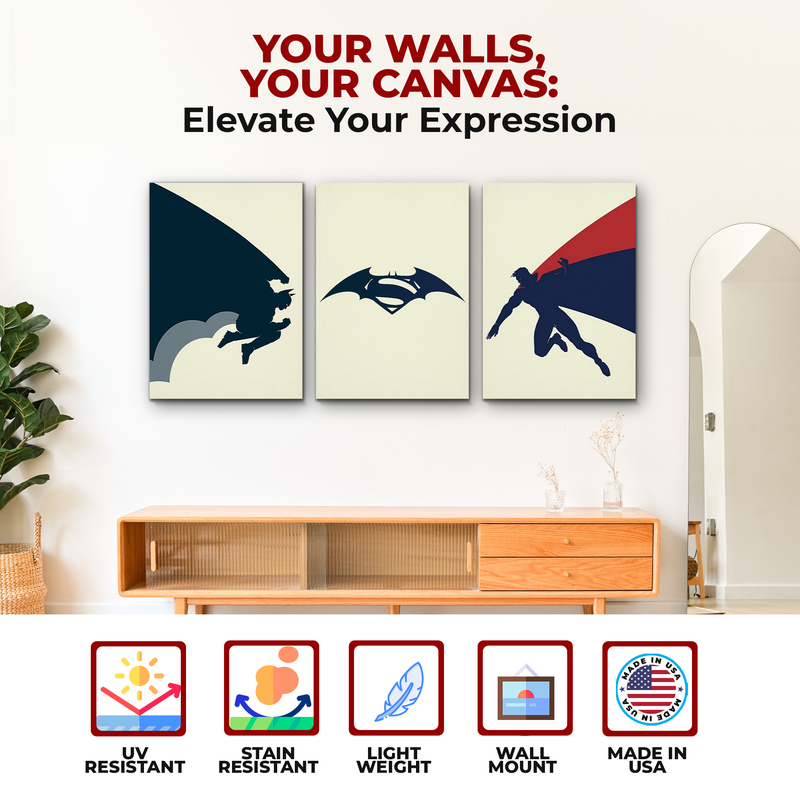 YOUR WALLS, YOUR CANVAS:
Elevate Your Expression

MADE IN USA MADE IN USA

UV RESISTANT

STAIN RESISTANT

LIGHT WEIGHT

WALL MOUNT

MADE IN USA